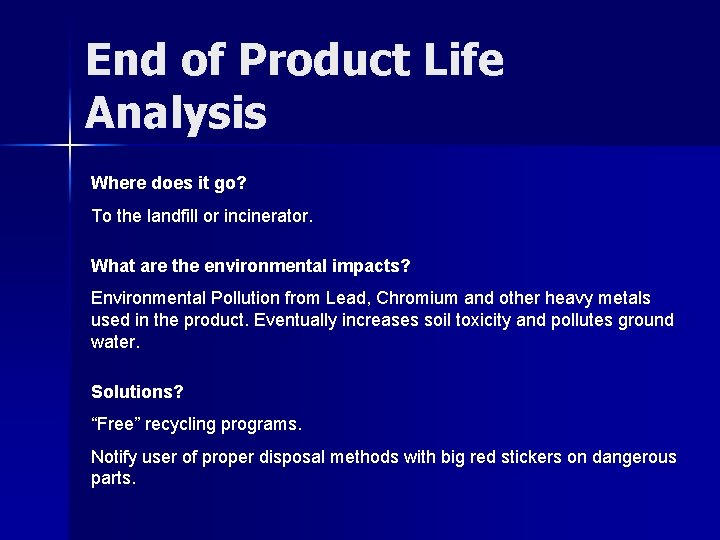 End of Product Life Analysis

Where does it go?

To the landfill or incinerator.

What are the environmental impacts?

Environmental Pollution from Lead, Chromium and other heavy metals used in the product. Eventually increases soil toxicity and pollutes ground water.

Solutions?

“Free” recycling programs.

Notify user of proper disposal methods with big red stickers on dangerous parts.